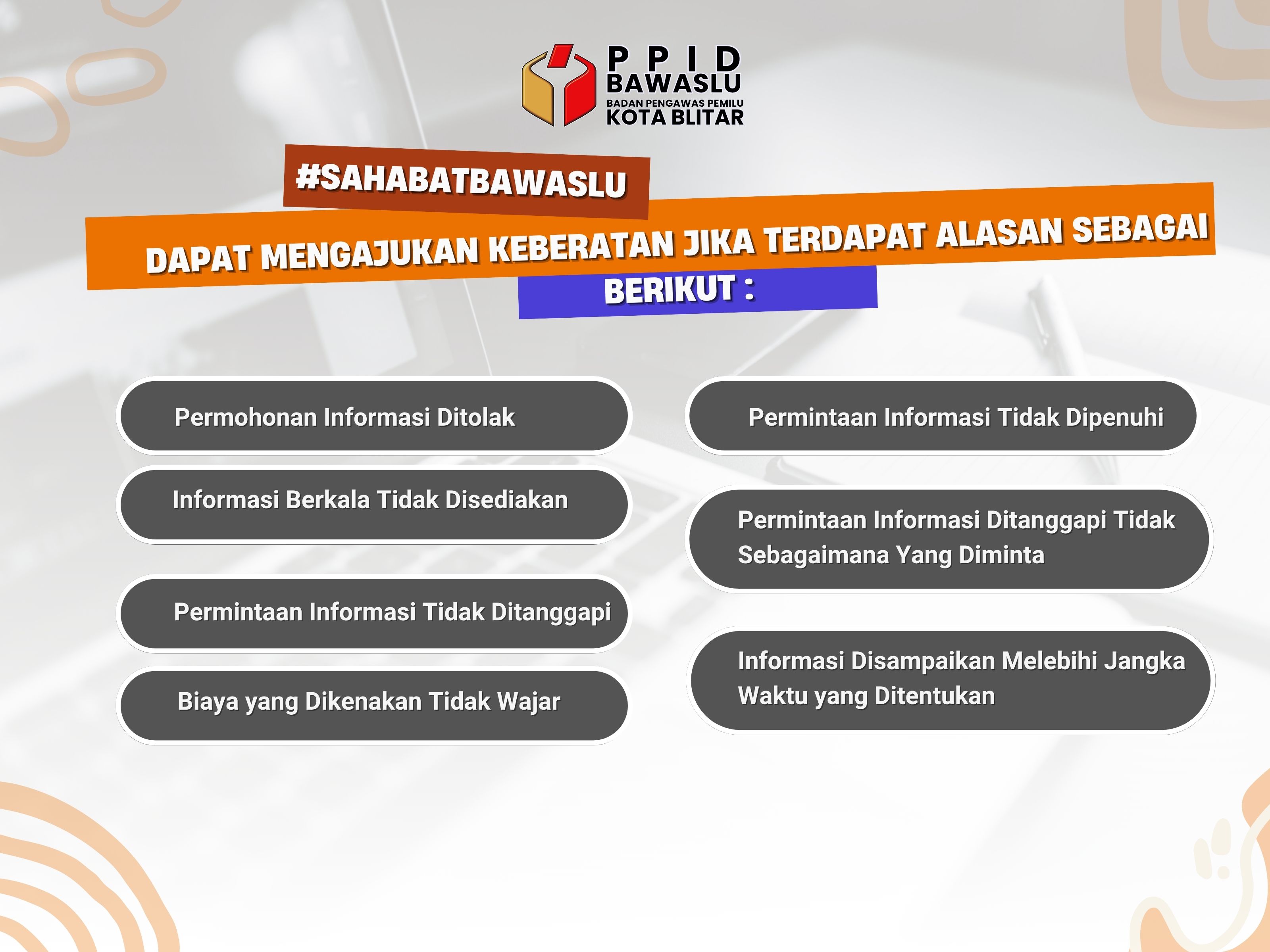 PPID
BAWASLU
BADAN PENGAWAS PEMILU
KOTA BLITAR

#SAHABATBAWASLU

DAPAT MENGAJUKAN KEBERATAN JIKA TERDAPAT ALASAN SEBAGAI BERIKUT :

Permohonan Informasi Ditolak

Informasi Berkala Tidak Disediakan

Permintaan Informasi Tidak Ditanggapi

Biaya yang Dikenakan Tidak Wajar

Permintaan Informasi Tidak Dipenuhi

Permintaan Informasi Ditanggapi Tidak Sebagaimana Yang Diminta

Informasi Disampaikan Melebihi Jangka Waktu yang Ditentukan